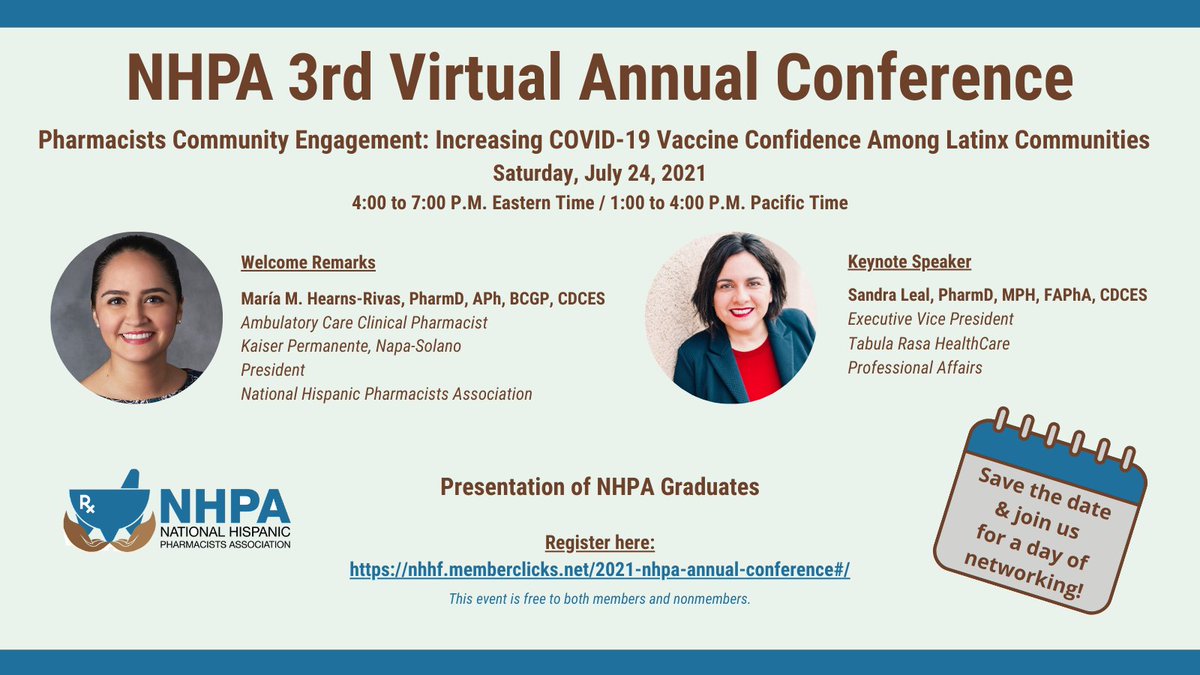 NHPA 3rd Virtual Annual Conference

Pharmacists Community Engagement: Increasing COVID-19 Vaccine Confidence Among Latinx Communities

Saturday, July 24, 2021

4:00 to 7:00 P.M. Eastern Time / 1:00 to 4:00 P.M. Pacific Time

Welcome Remarks

María M. Hearns-Rivas, PharmD, APh, BCGP, CDCES
Ambulatory Care Clinical Pharmacist
Kaiser Permanente, Napa-Solano
President
National Hispanic Pharmacists Association

Keynote Speaker

Sandra Leal, PharmD, MPH, FAPhA, CDCES
Executive Vice President
Tabula Rasa HealthCare
Professional Affairs

Rx NHPA
NATIONAL HISPANIC PHARMACISTS ASSOCIATION

Presentation of NHPA Graduates

Register here:
https://nhhf.memberclicks.net/2021-nhpa-annual-conference#/

This event is free to both members and nonmembers.

Save the date & join us for a day of networking!